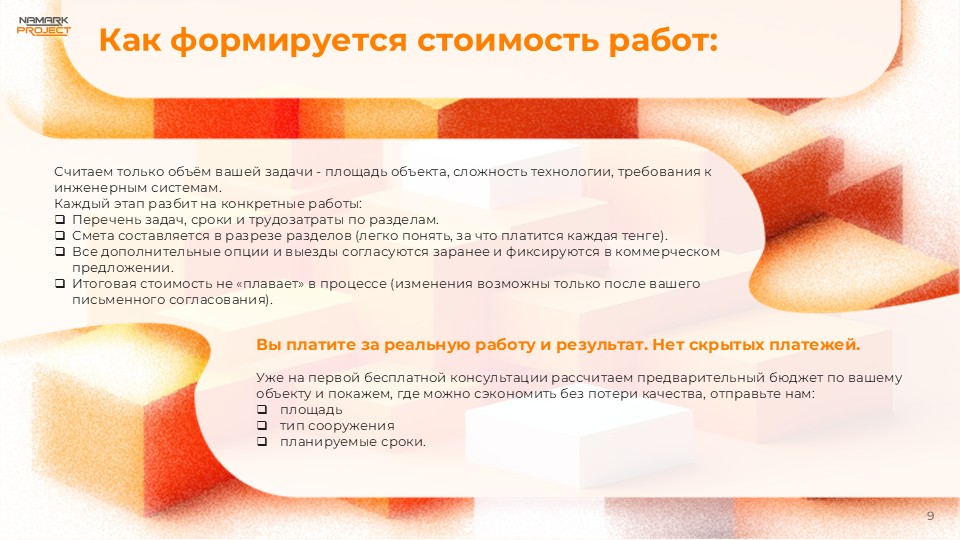 NAMARK PROJECT

Как формируется стоимость работ:

Считаем только объём вашей задачи - площадь объекта, сложность технологии, требования к инженерным системам.
Каждый этап разбит на конкретные работы:
❑ Перечень задач, сроки и трудозатраты по разделам.
❑ Смета составляется в разрезе разделов (легко понять, за что платится каждая тенге).
❑ Все дополнительные опции и выезды согласуются заранее и фиксируются в коммерческом предложении.
❑ Итоговая стоимость не «плавает» в процессе (изменения возможны только после вашего письменного согласования).

Вы платите за реальную работу и результат. Нет скрытых платежей.

Уже на первой бесплатной консультации рассчитаем предварительный бюджет по вашему объекту и покажем, где можно сэкономить без потери качества, отправьте нам:
❑ площадь
❑ тип сооружения
❑ планируемые сроки.

9